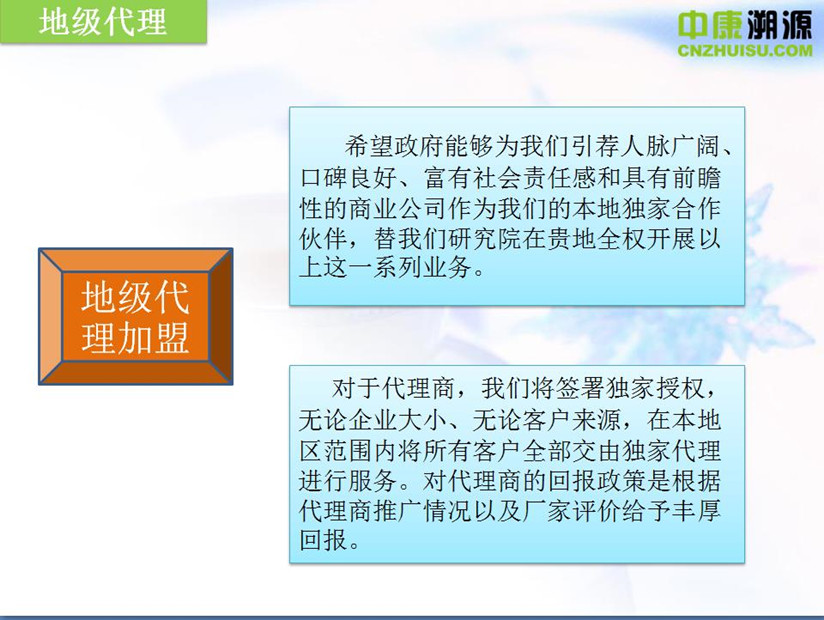 地级代理

中康溯源
CNZHUISU.COM

地级代理加盟

希望政府能够为我们引荐人脉广阔、口碑良好、富有社会责任感和具有前瞻性的商业公司作为我们的本地独家合作伙伴，替我们研究院在贵地全权开展以上这一系列业务。

对于代理商，我们将签署独家授权，无论企业大小、无论客户来源，在本地区范围内将所有客户全部交由独家代理进行服务。对代理商的回报政策是根据代理商推广情况以及厂家评价给予丰厚回报。